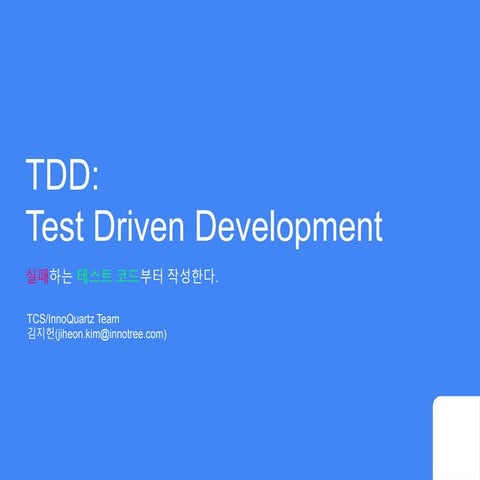 TDD:
Test Driven Development

실패하는 테스트 코드부터 작성한다.

TCS/InnoQuartz Team
김지헌(jiheon.kim@innotree.com)